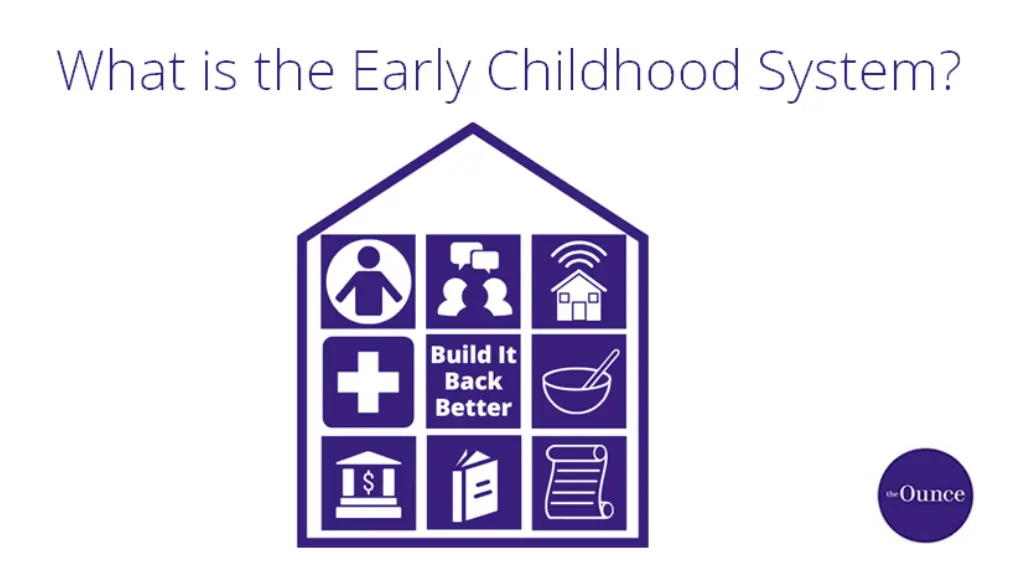 What is the Early Childhood System?

Build It Back Better

$

the Ounce